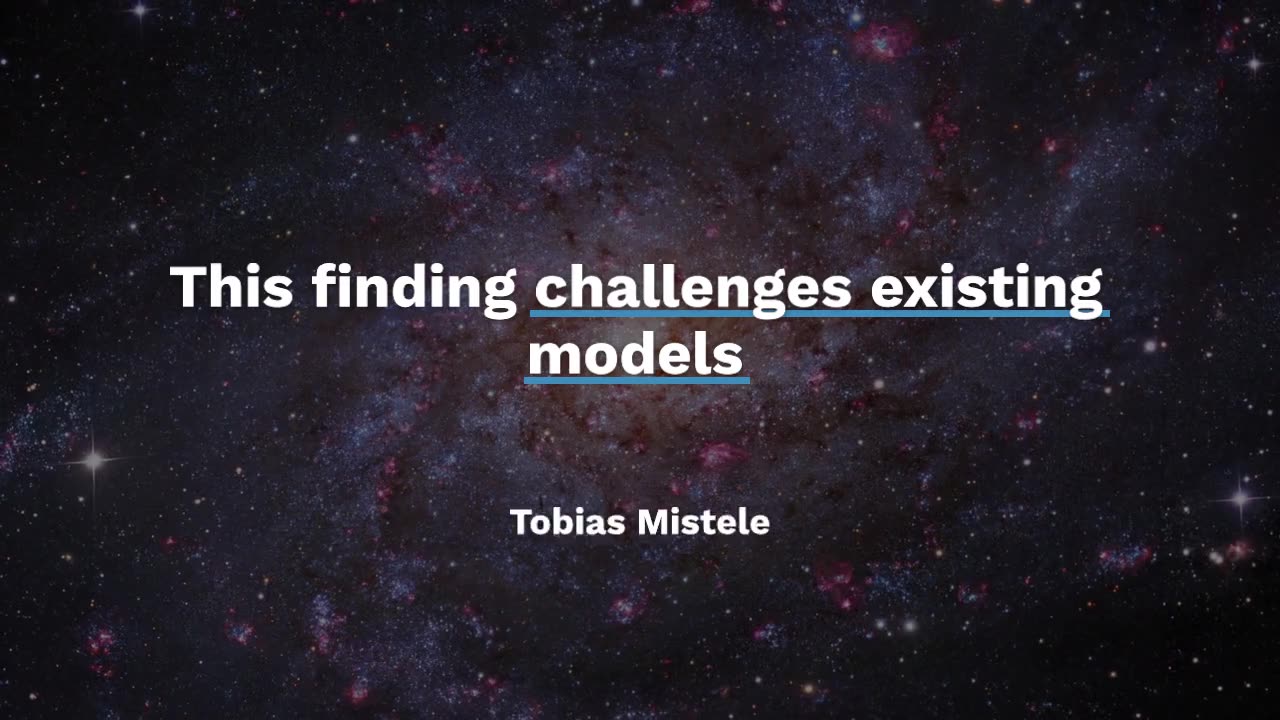 This finding challenges existing models

Tobias Mistele